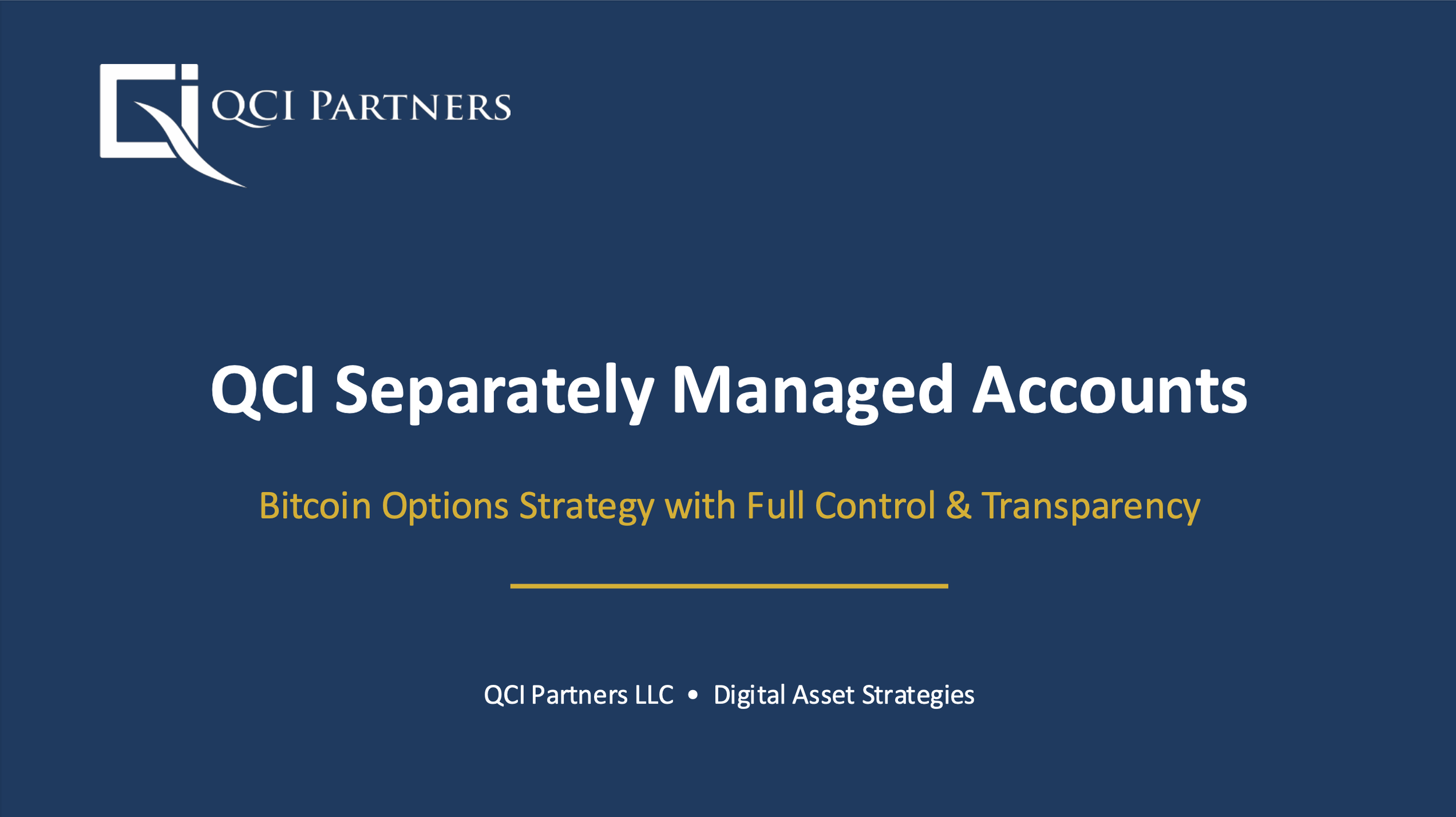 QCI PARTNERS

QCI Separately Managed Accounts

Bitcoin Options Strategy with Full Control & Transparency

QCI Partners LLC • Digital Asset Strategies